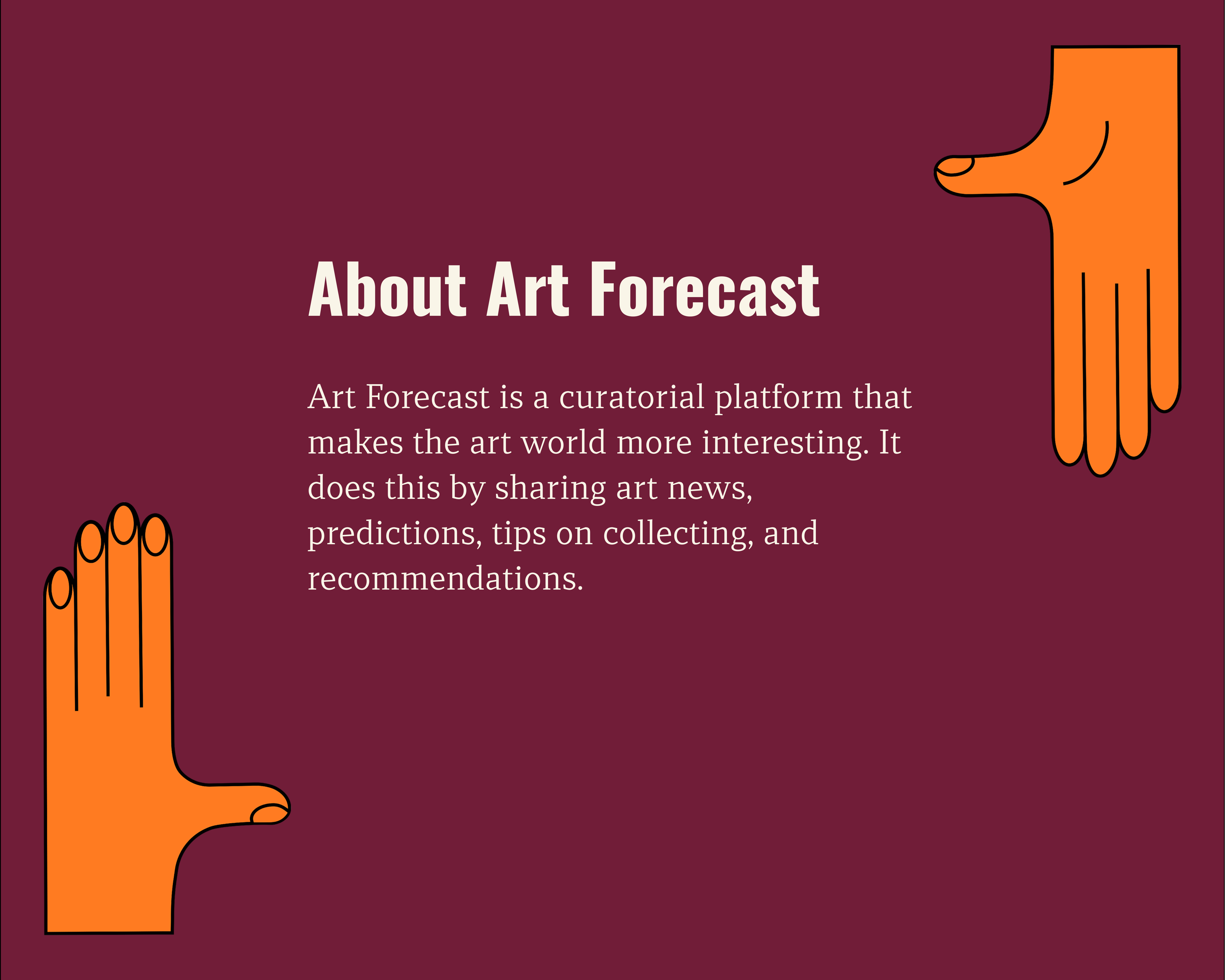 About Art Forecast

Art Forecast is a curatorial platform that makes the art world more interesting. It does this by sharing art news, predictions, tips on collecting, and recommendations.